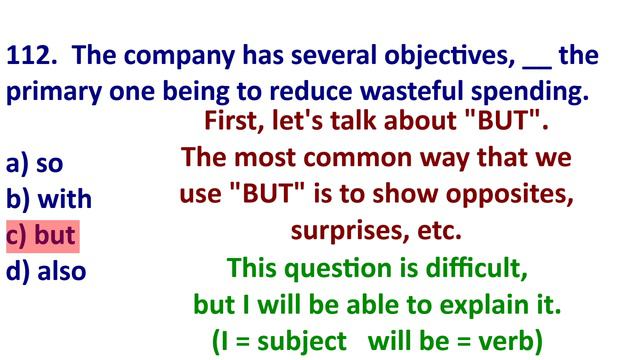 112. The company has several objectives, __ the primary one being to reduce wasteful spending.

a) so
b) with
c) but
d) also

First, let's talk about "BUT".
The most common way that we use "BUT" is to show opposites, surprises, etc.

This question is difficult, but I will be able to explain it.
(I = subject will be = verb)